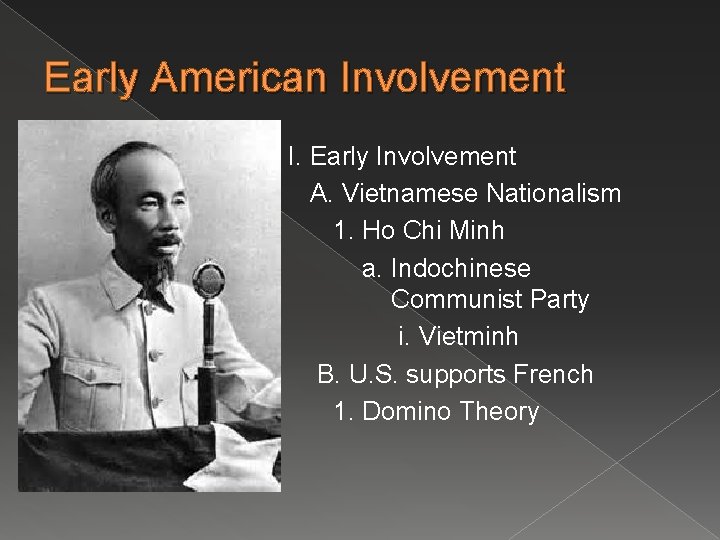 Early American Involvement

I. Early Involvement
A. Vietnamese Nationalism
1. Ho Chi Minh
a. Indochinese Communist Party
i. Vietminh
B. U.S. supports French
1. Domino Theory